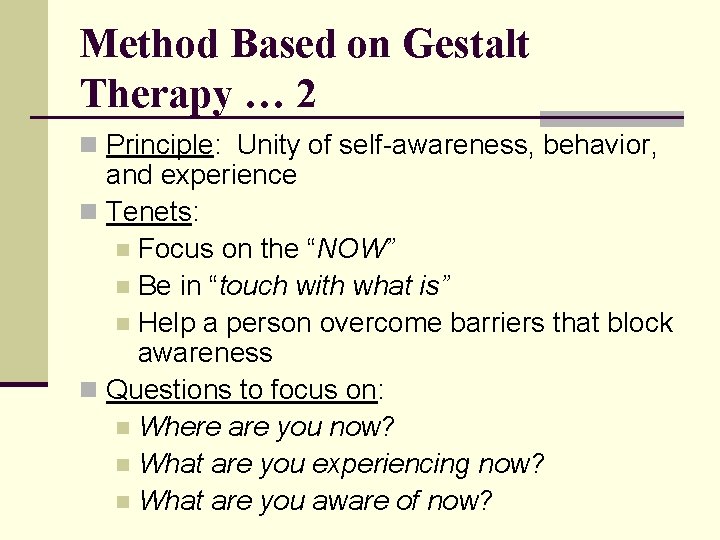 Method Based on Gestalt Therapy … 2

Principle: Unity of self-awareness, behavior, and experience

Tenets:

Focus on the “NOW”

Be in “touch with what is”

Help a person overcome barriers that block awareness

Questions to focus on:

Where are you now?

What are you experiencing now?

What are you aware of now?